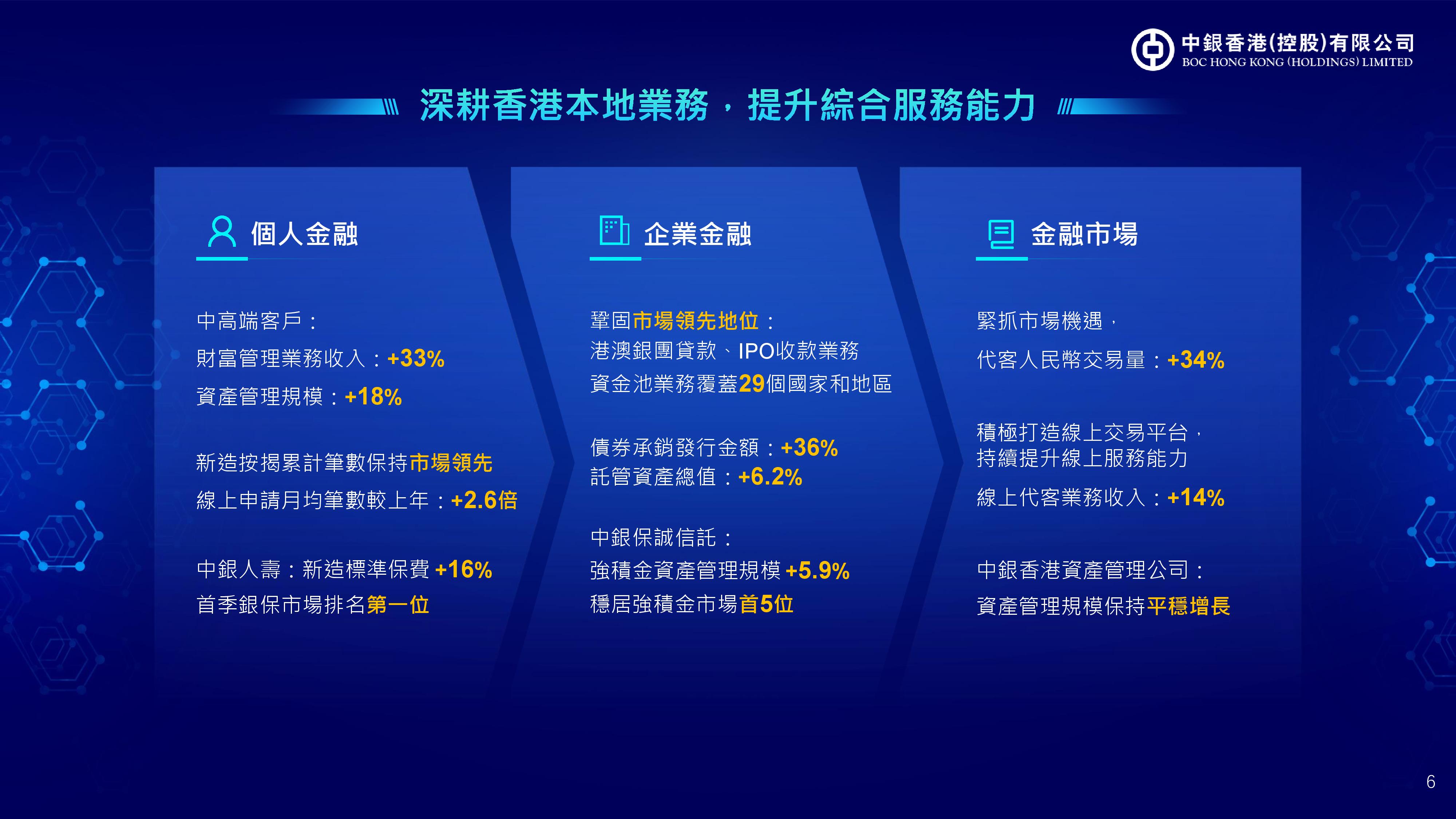 中銀香港(控股)有限公司
BOC HONG KONG (HOLDINGS) LIMITED

深耕香港本地業務，提升綜合服務能力

個人金融

中高端客戶：
財富管理業務收入：+33%
資產管理規模：+18%

新造按揭累計筆數保持市場領先
線上申請月均筆數較上年：+2.6倍

中銀人壽：新造標準保費 +16%
首季銀保市場排名第一位

企業金融

鞏固市場領先地位：
港澳銀團貸款、IPO收款業務
資金池業務覆蓋29個國家和地區

債券承銷發行金額：+36%
託管資產總值：+6.2%

中銀保誠信託：
強積金資產管理規模 +5.9%
穩居強積金市場首5位

金融市場

緊抓市場機遇，
代客人民幣交易量：+34%

積極打造線上交易平台，
持續提升線上服務能力
線上代客業務收入：+14%

中銀香港資產管理公司：
資產管理規模保持平穩增長

6